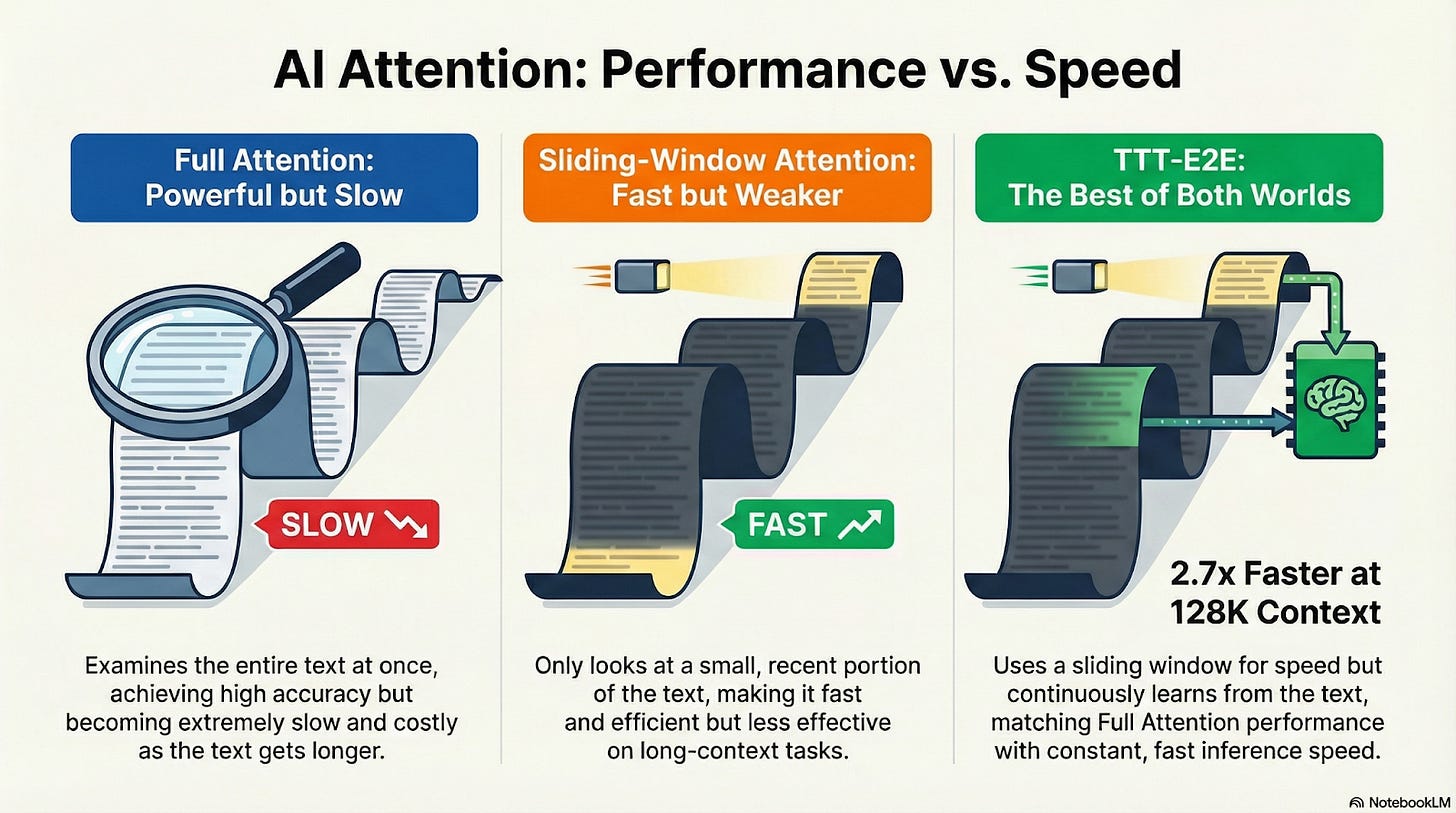 AI Attention: Performance vs. Speed

Full Attention: Powerful but Slow

SLOW

Examines the entire text at once, achieving high accuracy but becoming extremely slow and costly as the text gets longer.

Sliding-Window Attention: Fast but Weaker

FAST

Only looks at a small, recent portion of the text, making it fast and efficient but less effective on long-context tasks.

TTT-E2E: The Best of Both Worlds

2.7x Faster at 128K Context

Uses a sliding window for speed but continuously learns from the text, matching Full Attention performance with constant, fast inference speed.

NotebookLM